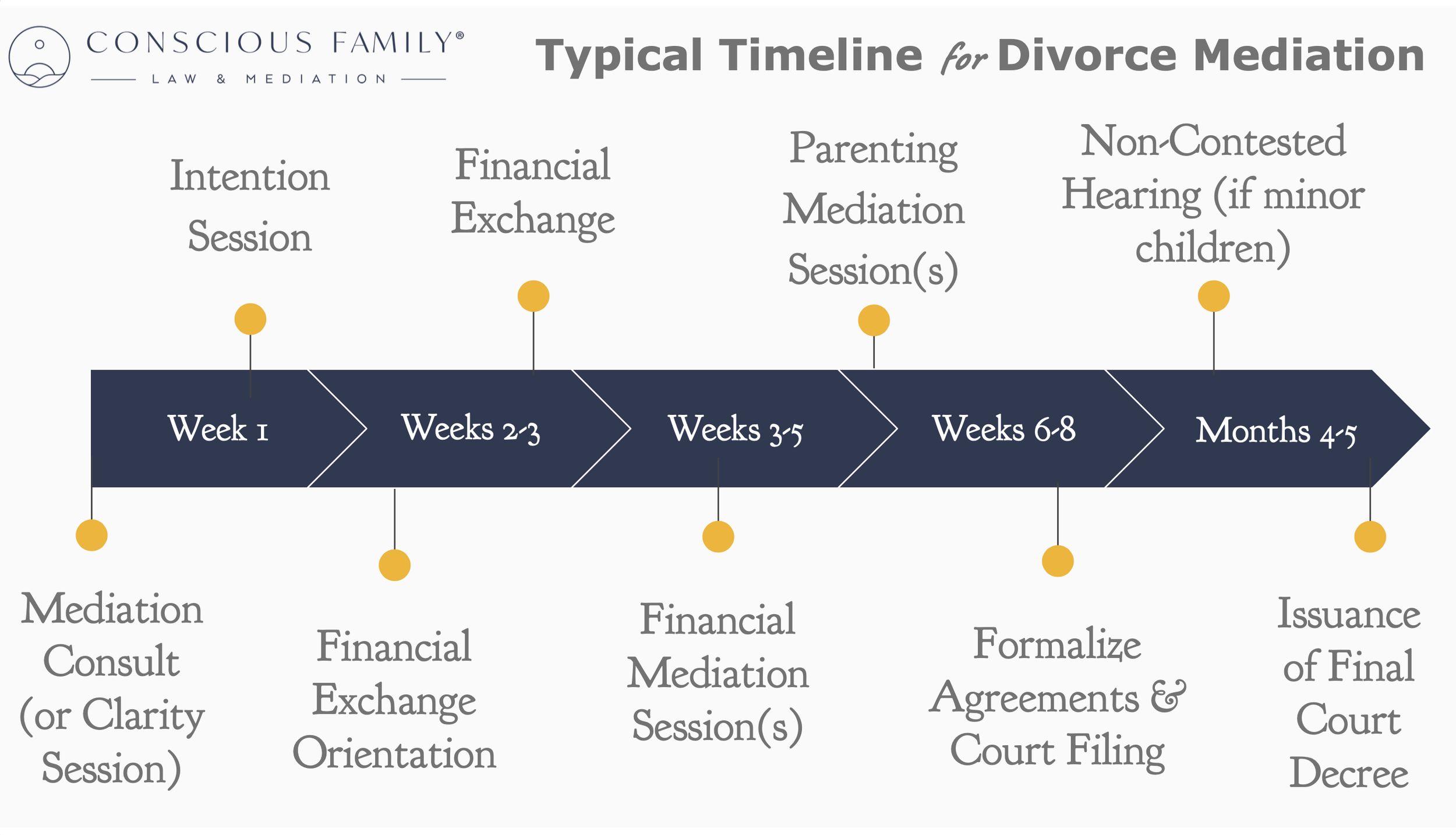 CONSCIOUS FAMILY®
LAW & MEDIATION

Typical Timeline for Divorce Mediation

Intention Session

Financial Exchange

Parenting Mediation Session(s)

Non-Contested Hearing (if minor children)

Week 1

Weeks 2-3

Weeks 3-5

Weeks 6-8

Months 4-5

Mediation Consult (or Clarity Session)

Financial Exchange Orientation

Financial Mediation Session(s)

Formalize Agreements & Court Filing

Issuance of Final Court Decree